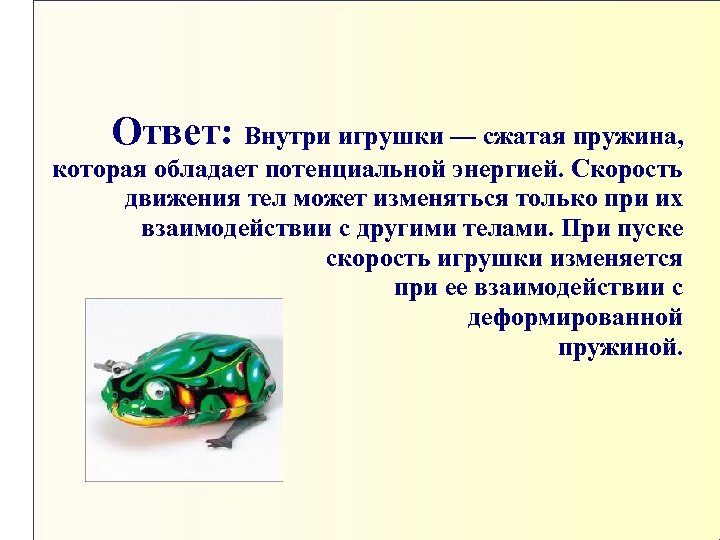 Ответ: Внутри игрушки — сжатая пружина, которая обладает потенциальной энергией. Скорость движения тел может изменяться только при их взаимодействии с другими телами. При пуске скорость игрушки изменяется при ее взаимодействии с деформированной пружиной.